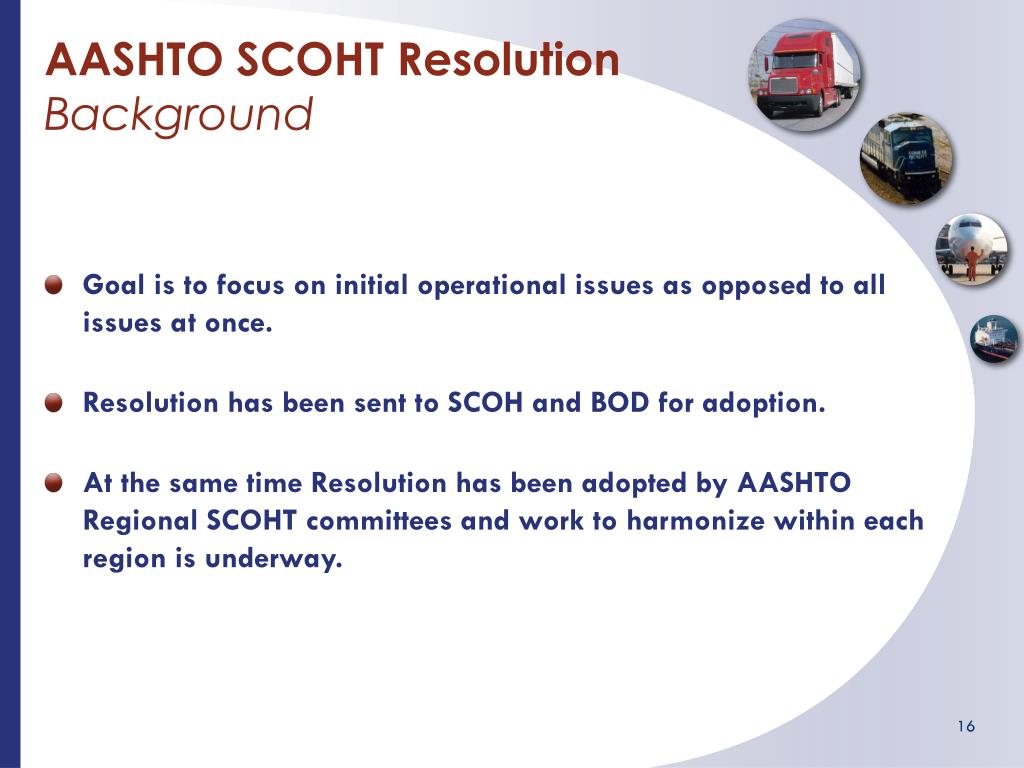 AASHTO SCOHT Resolution
Background

Goal is to focus on initial operational issues as opposed to all issues at once.

Resolution has been sent to SCOH and BOD for adoption.

At the same time Resolution has been adopted by AASHTO Regional SCOHT committees and work to harmonize within each region is underway.

16